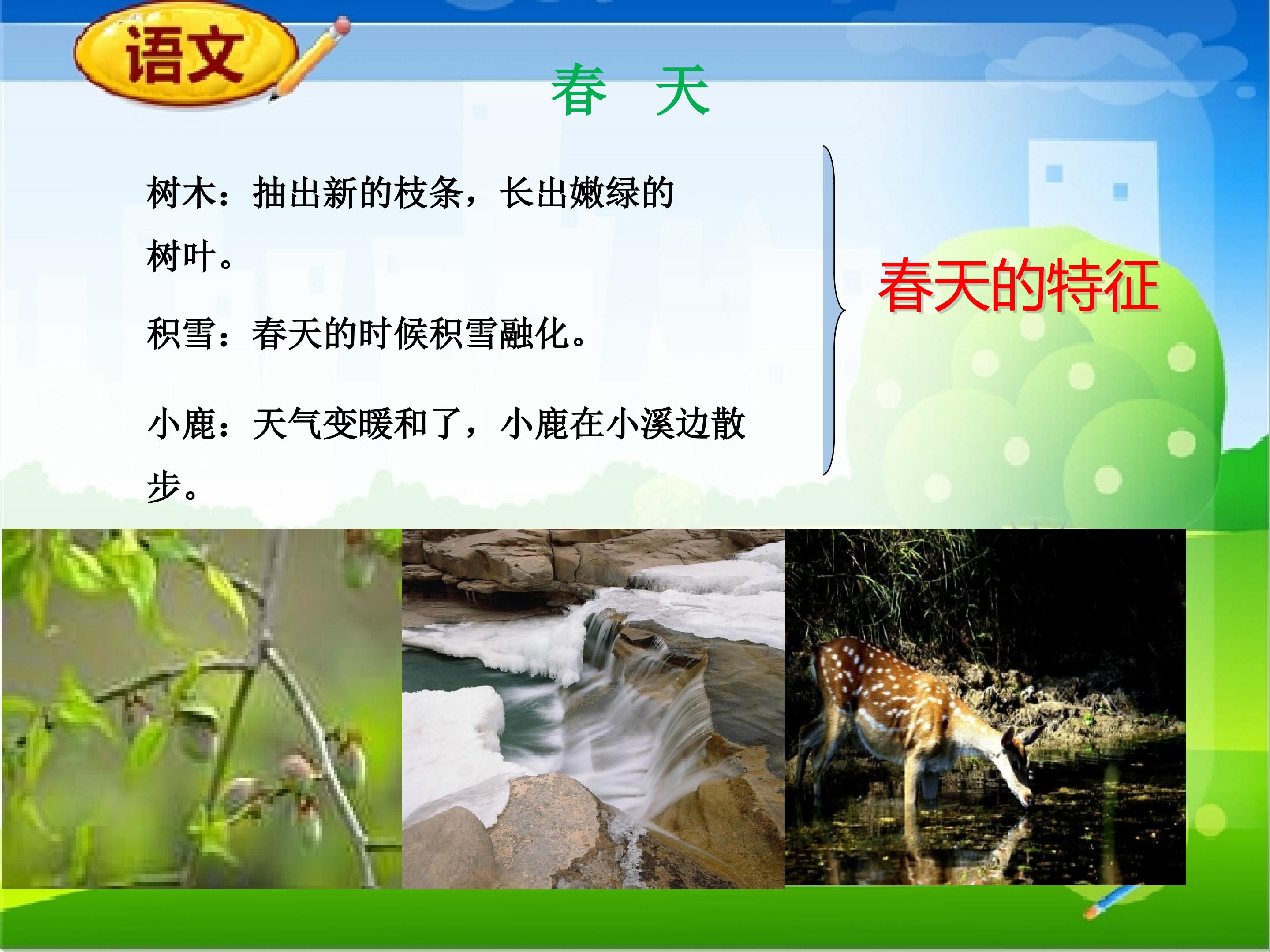 语文

春 天

树木：抽出新的枝条，长出嫩绿的树叶。

积雪：春天的时候积雪融化。

小鹿：天气变暖和了，小鹿在小溪边散步。

春天的特征